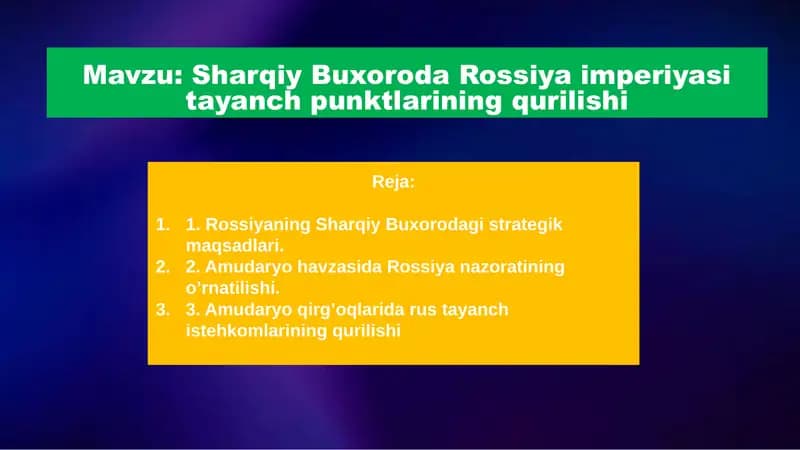 Mavzu: Sharqiy Buxoroda Rossiya imperiyasi tayanch punktlarining qurilishi

Reja:

1. 1. Rossiyaning Sharqiy Buxorodagi strategik maqsadlari.
2. 2. Amudaryo havzasida Rossiya nazoratining o'rnatilishi.
3. 3. Amudaryo qirg'oqlarida rus tayanch istehkomlarining qurilishi